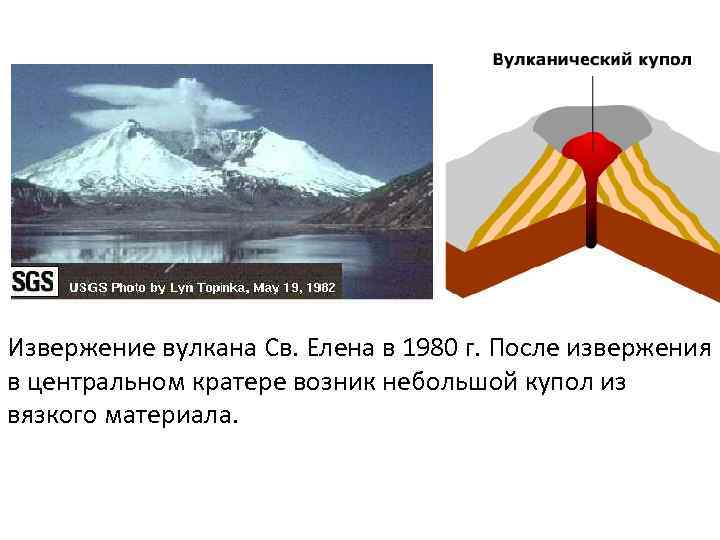 SGS USGS Photo by Lyn Topinka, May 19, 1982

Вулканический купол

Извержение вулкана Св. Елена в 1980 г. После извержения в центральном кратере возник небольшой купол из вязкого материала.